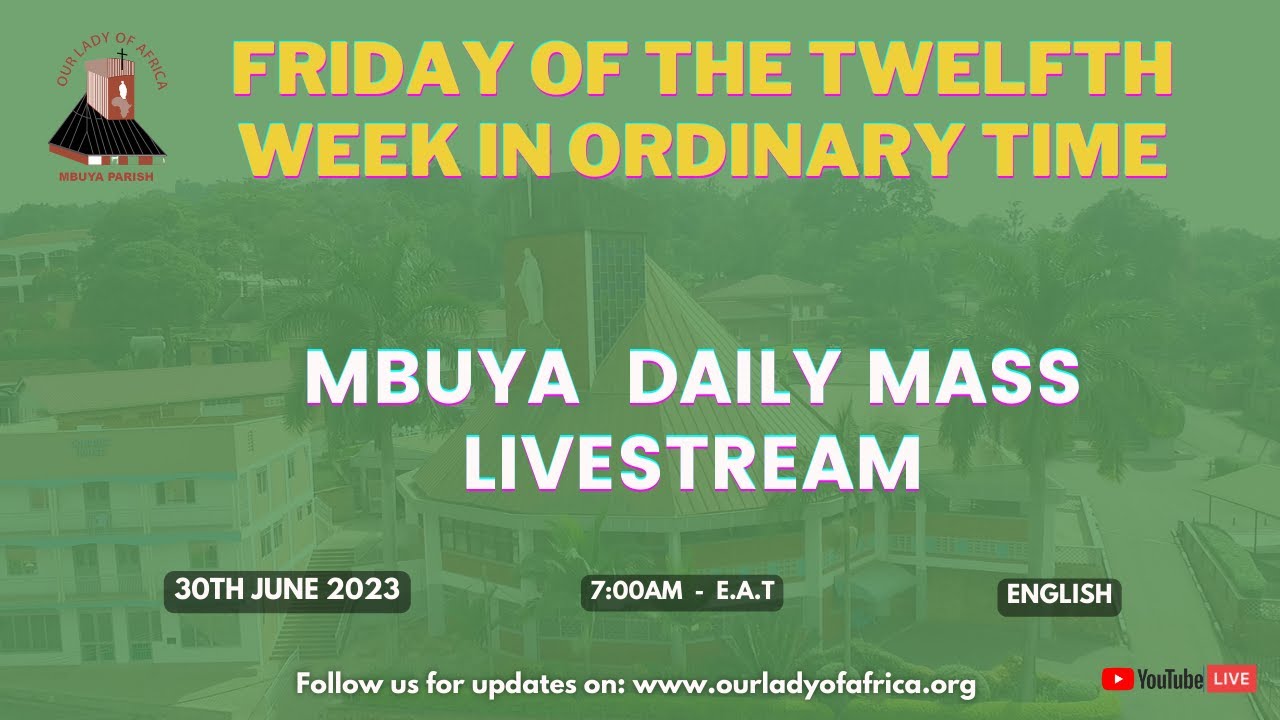 OUR LADY OF AFRICA
MBUYA PARISH

FRIDAY OF THE TWELFTH WEEK IN ORDINARY TIME

MBUYA DAILY MASS LIVESTREAM

30TH JUNE 2023

7:00AM - E.A.T

ENGLISH

Follow us for updates on: www.ourladyofafrica.org

YouTube LIVE